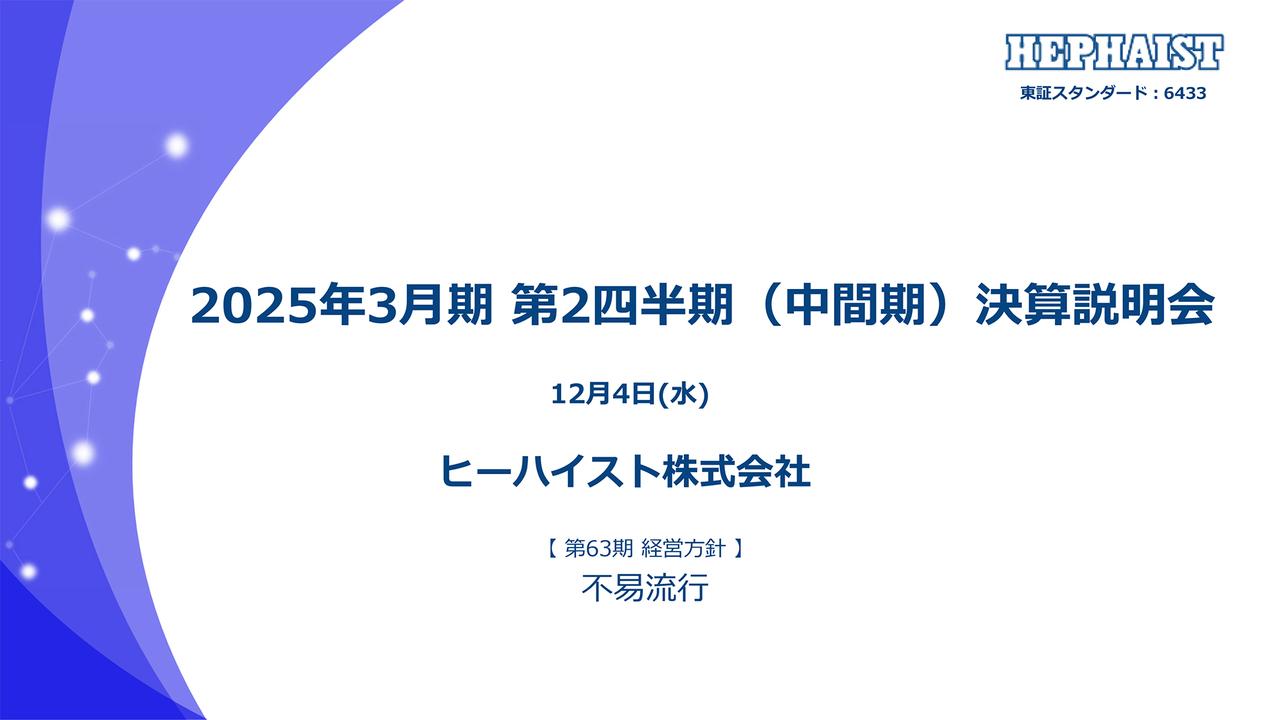 HEPHAIST
東証スタンダード：6433

2025年3月期 第2四半期（中間期）決算説明会

12月4日(水)

ヒーハイスト株式会社

【 第63期 経営方針 】
不易流行